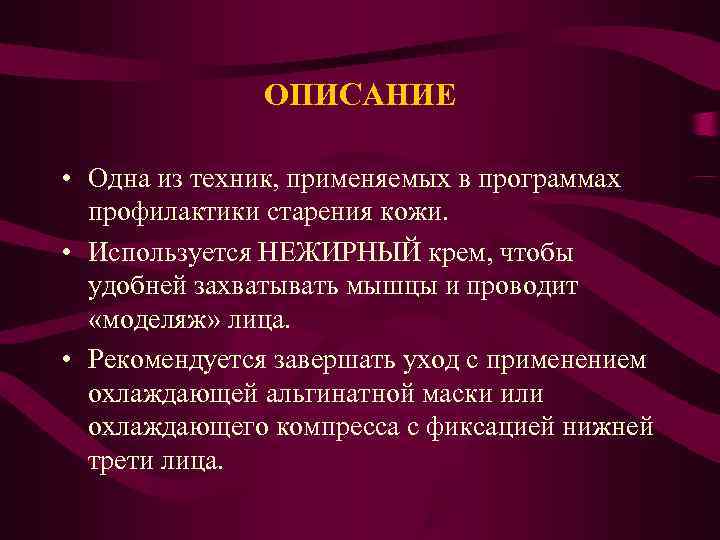 ОПИСАНИЕ

• Одна из техник, применяемых в программах профилактики старения кожи.

• Используется НЕЖИРНЫЙ крем, чтобы удобней захватывать мышцы и проводит «моделяж» лица.

• Рекомендуется завершать уход с применением охлаждающей альгинатной маски или охлаждающего компресса с фиксацией нижней трети лица.